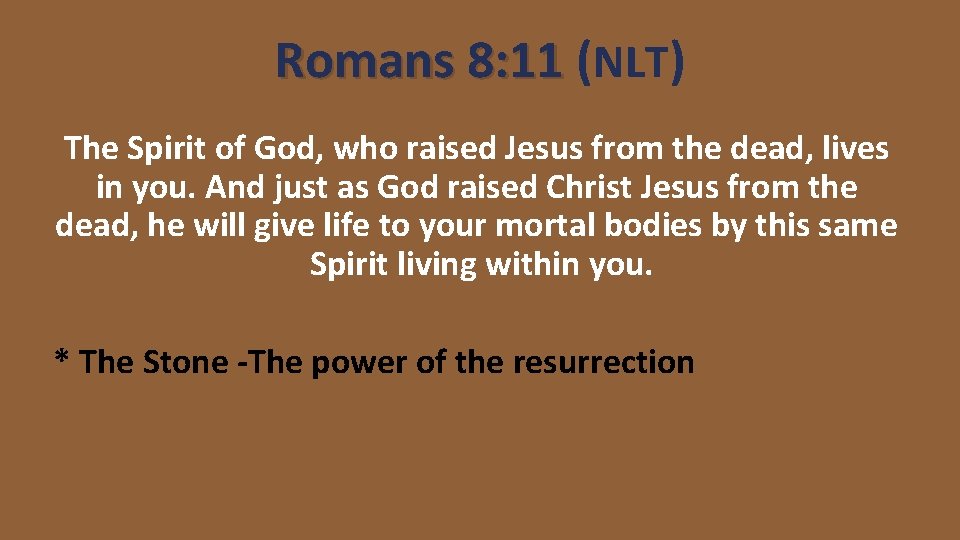 Romans 8:11 (NLT)

The Spirit of God, who raised Jesus from the dead, lives in you. And just as God raised Christ Jesus from the dead, he will give life to your mortal bodies by this same Spirit living within you.

* The Stone -The power of the resurrection